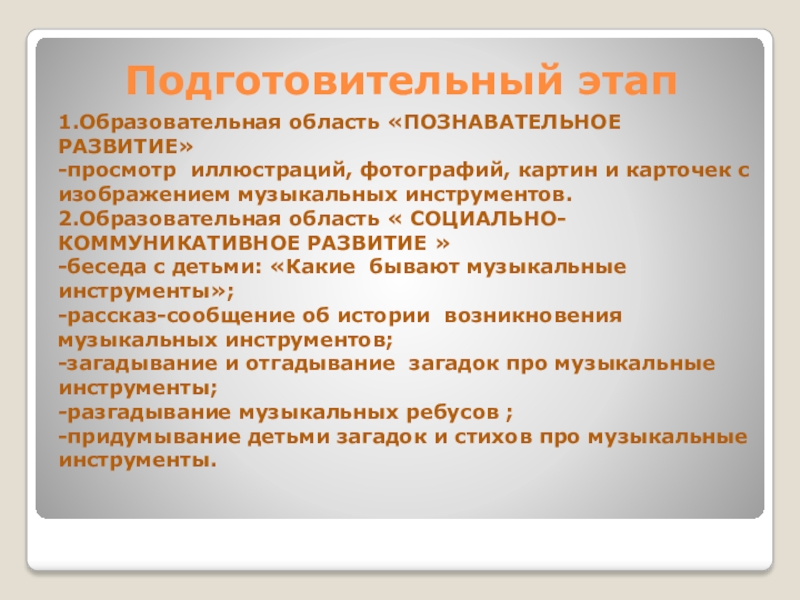 Подготовительный этап

1.Образовательная область «ПОЗНАВАТЕЛЬНОЕ РАЗВИТИЕ»
-просмотр иллюстраций, фотографий, картин и карточек с изображением музыкальных инструментов.
2.Образовательная область « СОЦИАЛЬНО-КОММУНИКАТИВНОЕ РАЗВИТИЕ »
-беседа с детьми: «Какие бывают музыкальные инструменты»;
-рассказ-сообщение об истории возникновения музыкальных инструментов;
-загадывание и отгадывание загадок про музыкальные инструменты;
-разгадывание музыкальных ребусов ;
-придумывание детьми загадок и стихов про музыкальные инструменты.